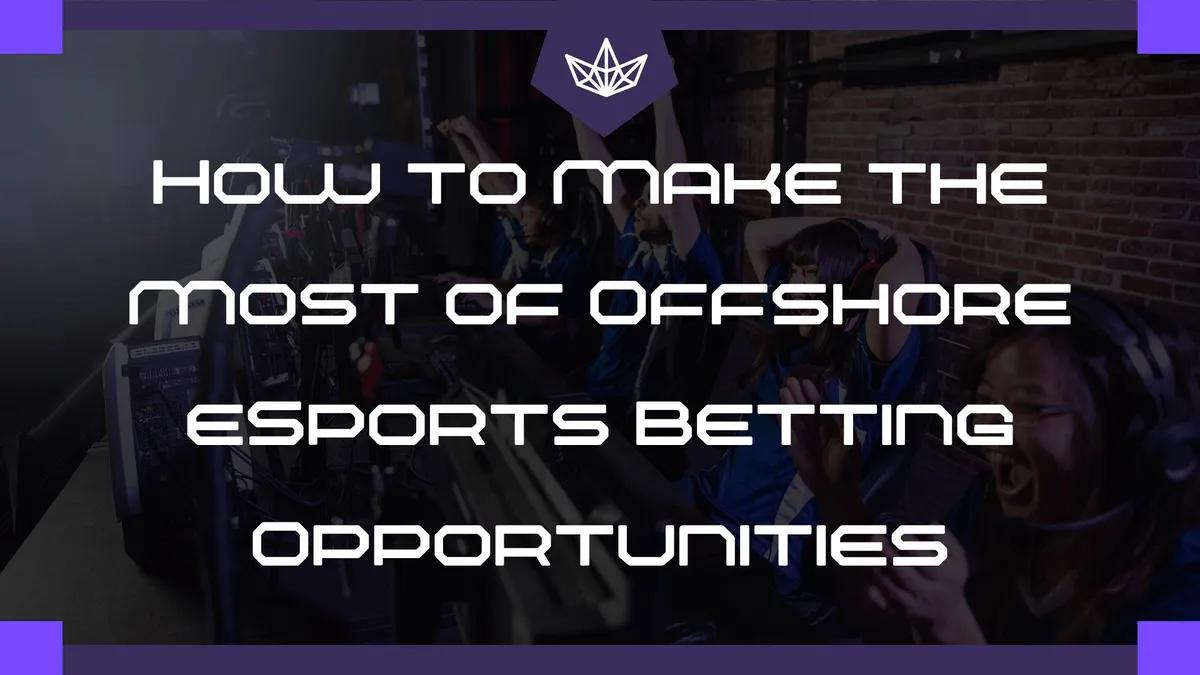 How to Make the Most of Offshore eSports Betting Opportunities